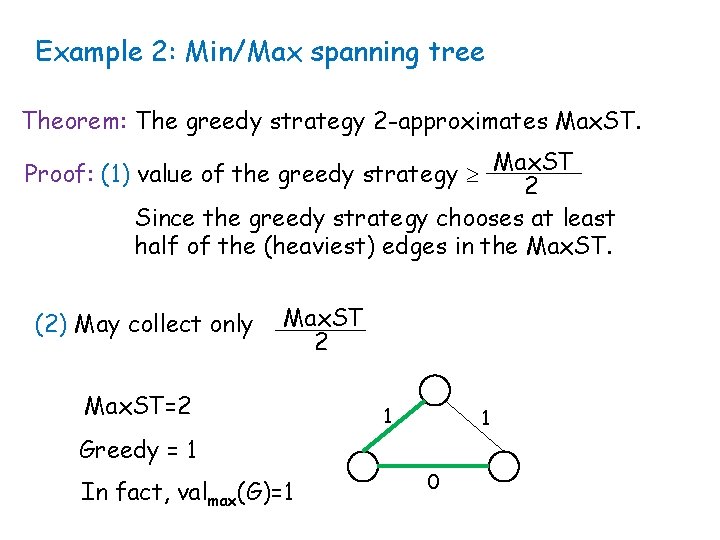 Example 2: Min/Max spanning tree

Theorem: The greedy strategy 2-approximates MaxST.

Proof: (1) value of the greedy strategy $\geq \frac{MaxST}{2}$

Since the greedy strategy chooses at least half of the (heaviest) edges in the MaxST.

(2) May collect only $\frac{MaxST}{2}$

MaxST=2

Greedy = 1

In fact, $val_{max}(G)=1$

1

1

0